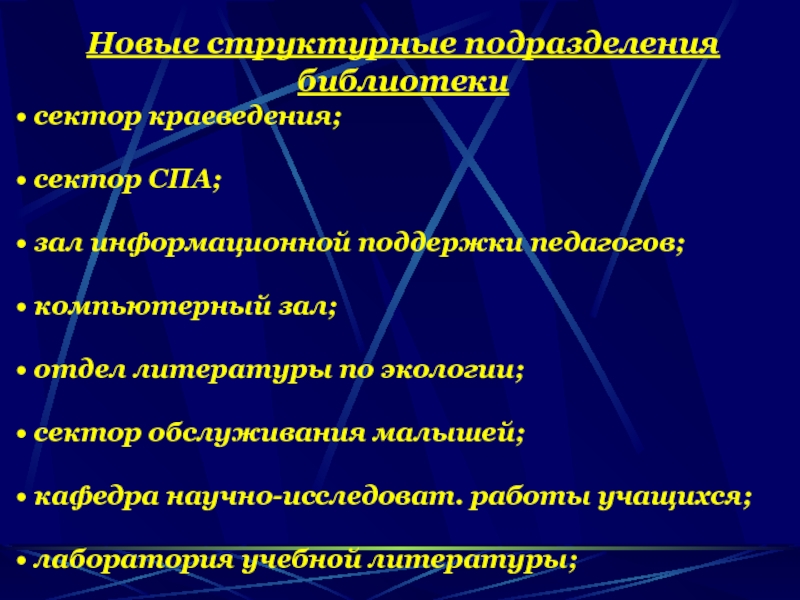 Новые структурные подразделения библиотеки

• сектор краеведения;

• сектор СПА;

• зал информационной поддержки педагогов;

• компьютерный зал;

• отдел литературы по экологии;

• сектор обслуживания малышей;

• кафедра научно-исследоват. работы учащихся;

• лаборатория учебной литературы;